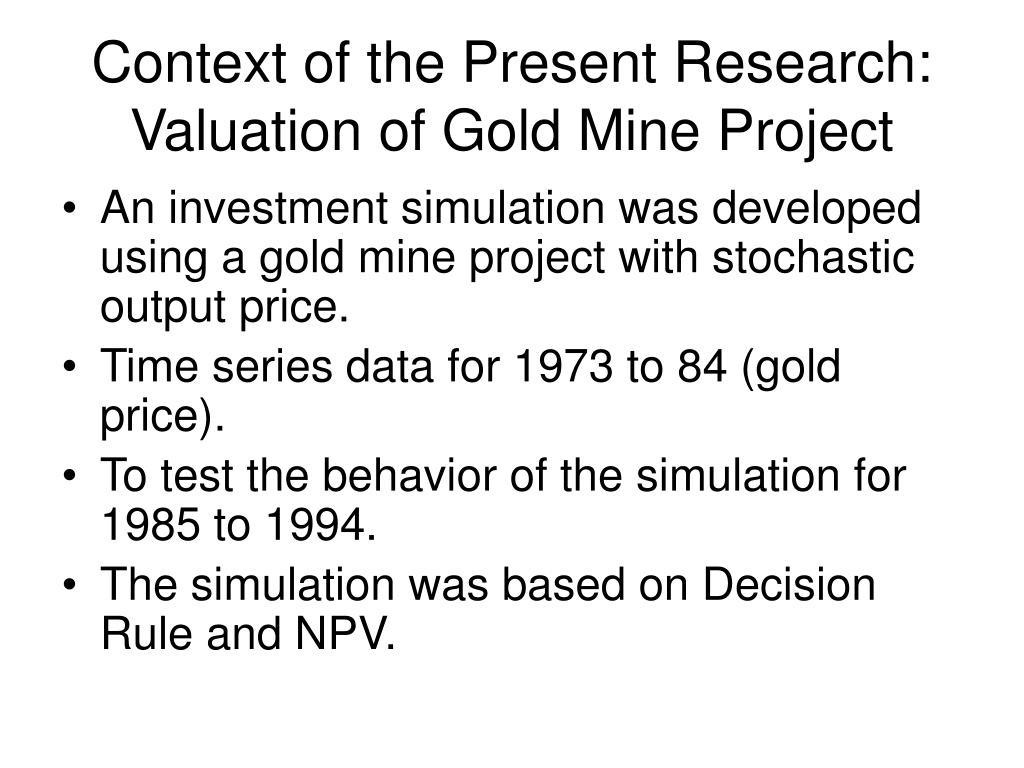 Context of the Present Research: Valuation of Gold Mine Project

• An investment simulation was developed using a gold mine project with stochastic output price.
• Time series data for 1973 to 84 (gold price).
• To test the behavior of the simulation for 1985 to 1994.
• The simulation was based on Decision Rule and NPV.